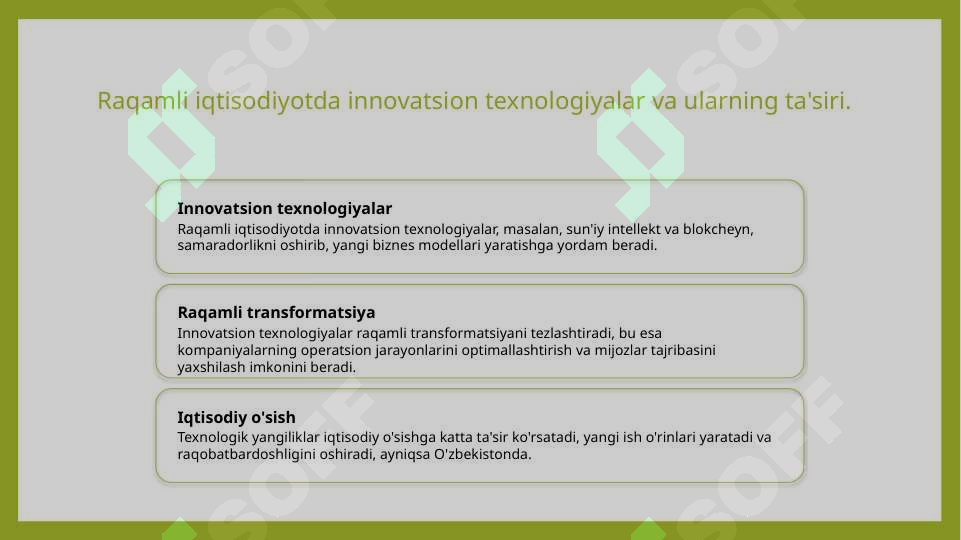 Raqamli iqtisodiyotda innovatsion texnologiyalar va ularning ta'siri.

Innovatsion texnologiyalar

Raqamli iqtisodiyotda innovatsion texnologiyalar, masalan, sun'iy intellekt va blokcheyn, samaradorlikni oshirib, yangi biznes modellari yaratishga yordam beradi.

Raqamli transformatsiya

Innovatsion texnologiyalar raqamli transformatsiyani tezlashtiradi, bu esa kompaniyalarning operatsion jarayonlarini optimallashtirish va mijozlar tajribasini yaxshilash imkonini beradi.

Iqtisodiy o'sish

Texnologik yangiliklar iqtisodiy o'sishga katta ta'sir ko'rsatadi, yangi ish o'rinlari yaratadi va raqobatbardoshligini oshiradi, ayniqsa O'zbekistonda.

SOFF SOFF SOFF SOFF